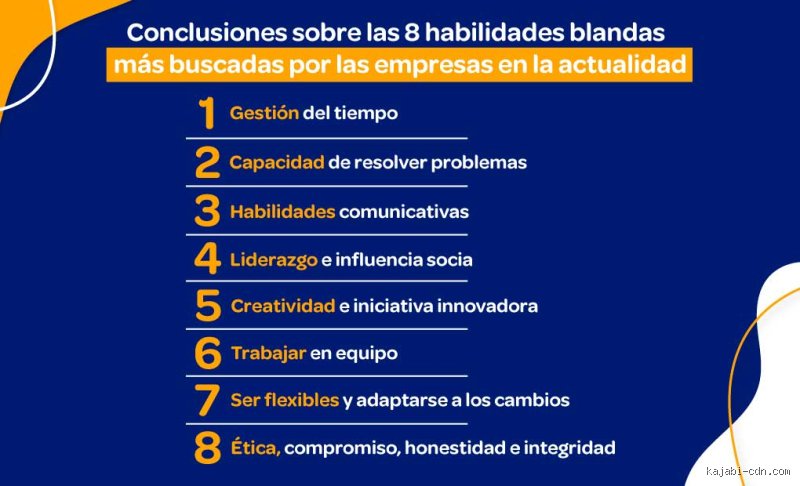 Conclusiones sobre las 8 habilidades blandas más buscadas por las empresas en la actualidad

1 Gestión del tiempo

2 Capacidad de resolver problemas

3 Habilidades comunicativas

4 Liderazgo e influencia socia

5 Creatividad e iniciativa innovadora

6 Trabajar en equipo

7 Ser flexibles y adaptarse a los cambios

8 Ética, compromiso, honestidad e integridad

kajabi-cdn.com